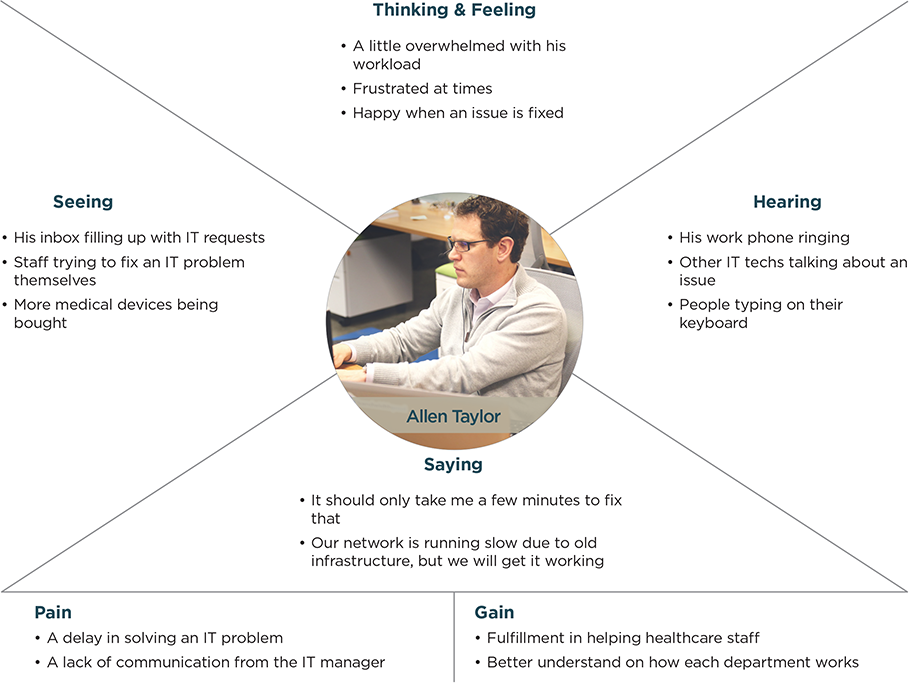 Thinking & Feeling

• A little overwhelmed with his workload
• Frustrated at times
• Happy when an issue is fixed

Seeing

• His inbox filling up with IT requests
• Staff trying to fix an IT problem themselves
• More medical devices being bought

Hearing

• His work phone ringing
• Other IT techs talking about an issue
• People typing on their keyboard

Allen Taylor

Saying

• It should only take me a few minutes to fix that
• Our network is running slow due to old infrastructure, but we will get it working

Pain

• A delay in solving an IT problem
• A lack of communication from the IT manager

Gain

• Fulfillment in helping healthcare staff
• Better understand on how each department works